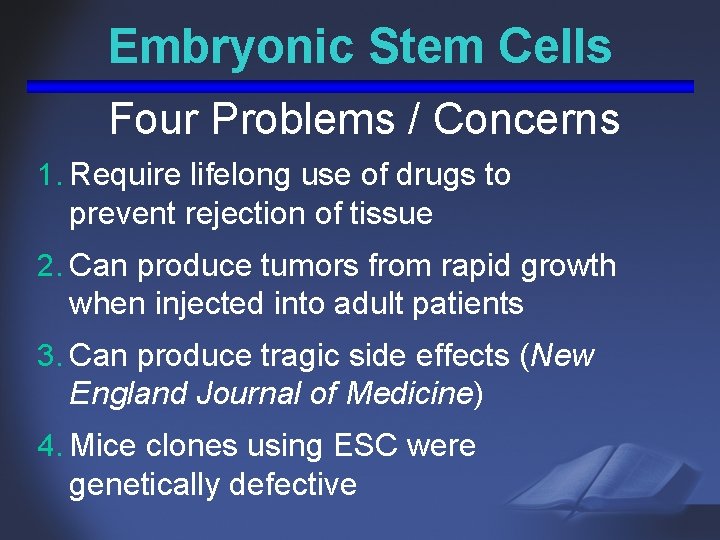 Embryonic Stem Cells

Four Problems / Concerns

1. Require lifelong use of drugs to prevent rejection of tissue

2. Can produce tumors from rapid growth when injected into adult patients

3. Can produce tragic side effects (New England Journal of Medicine)

4. Mice clones using ESC were genetically defective